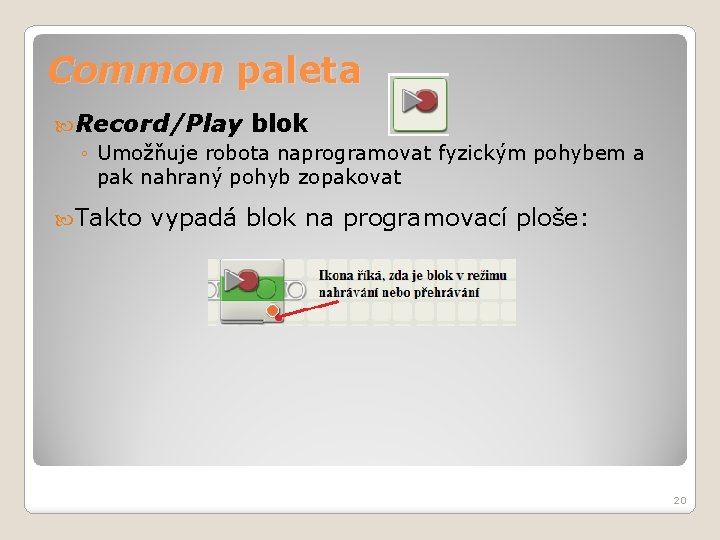 Common paleta

Record/Play blok

◦ Umožňuje robota naprogramovat fyzickým pohybem a pak nahraný pohyb zopakovat

Takto vypadá blok na programovací ploše:

Ikona říká, zda je blok v režimu nahrávání nebo přehrávání

20